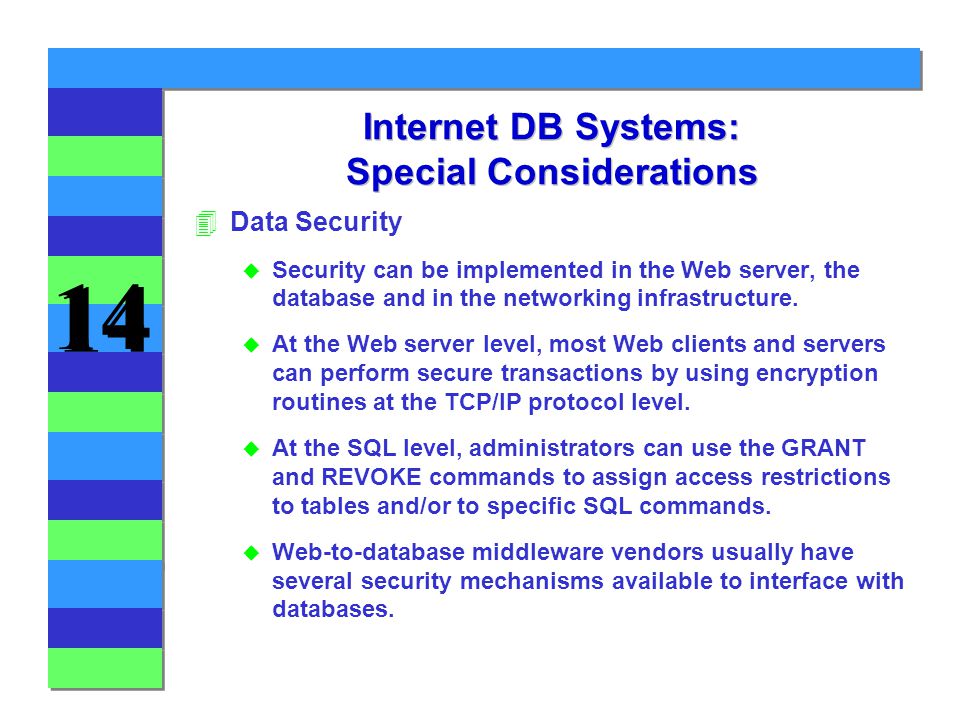 14

Internet DB Systems:
Special Considerations

Data Security

Security can be implemented in the Web server, the database and in the networking infrastructure.

At the Web server level, most Web clients and servers can perform secure transactions by using encryption routines at the TCP/IP protocol level.

At the SQL level, administrators can use the GRANT and REVOKE commands to assign access restrictions to tables and/or to specific SQL commands.

Web-to-database middleware vendors usually have several security mechanisms available to interface with databases.